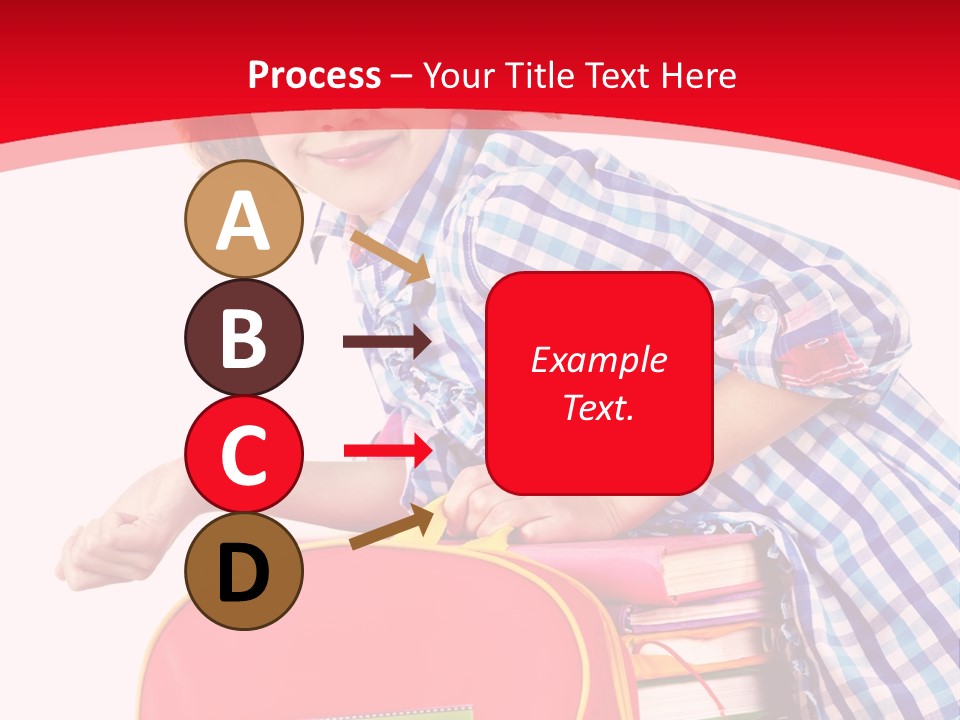 Process – Your Title Text Here

A

B

C

D

Example Text.